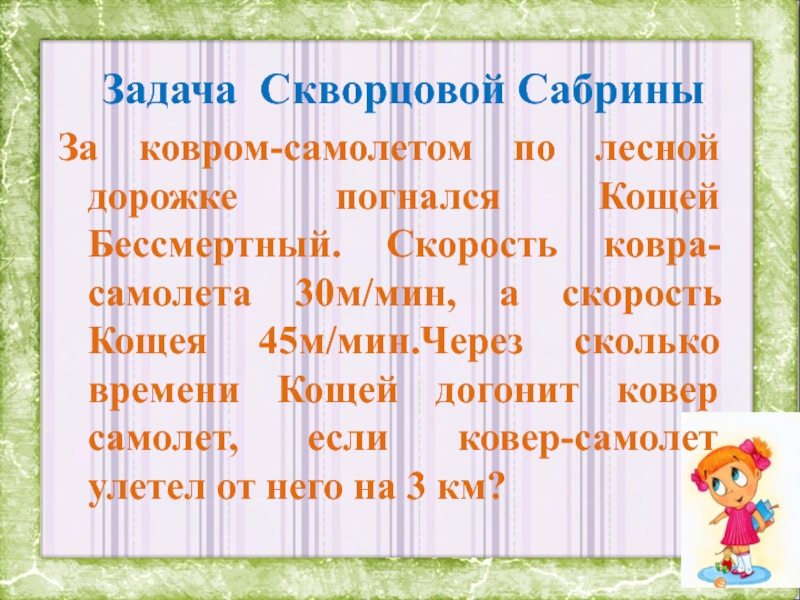 Задача Скворцовой Сабрины

За ковром-самолетом по лесной дорожке погнался Кощей Бессмертный. Скорость ковра-самолета 30м/мин, а скорость Кощея 45м/мин.Через сколько времени Кощей догонит ковер самолет, если ковер-самолет улетел от него на 3 км?